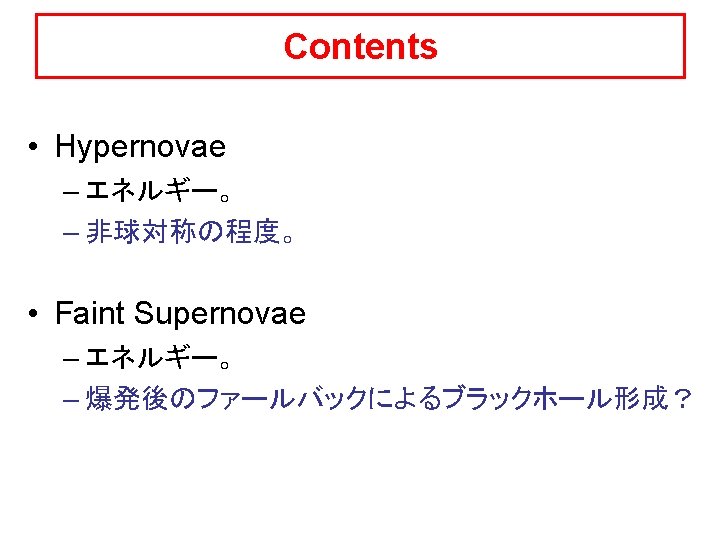 Contents

• Hypernovae
– エネルギー。
– 非球対称の程度。

• Faint Supernovae
– エネルギー。
– 爆発後のファールバックによるブラックホール形成？